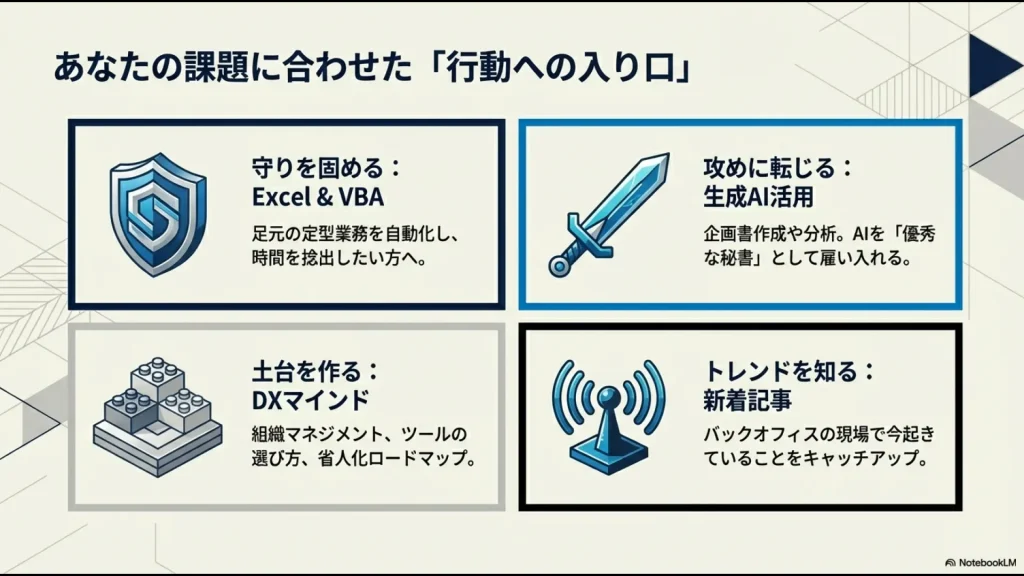 あなたの課題に合わせた「行動への入り口」

守りを固める：
Excel & VBA

足元の定型業務を自動化し、時間を捻出したい方へ。

攻めに転じる：
生成AI活用

企画書作成や分析。AIを「優秀な秘書」として雇い入れる。

土台を作る：
DXマインド

組織マネジメント、ツールの選び方、省人化ロードマップ。

トレンドを知る：
新着記事

バックオフィスの現場で今起きていることをキャッチアップ。

NotebookLM